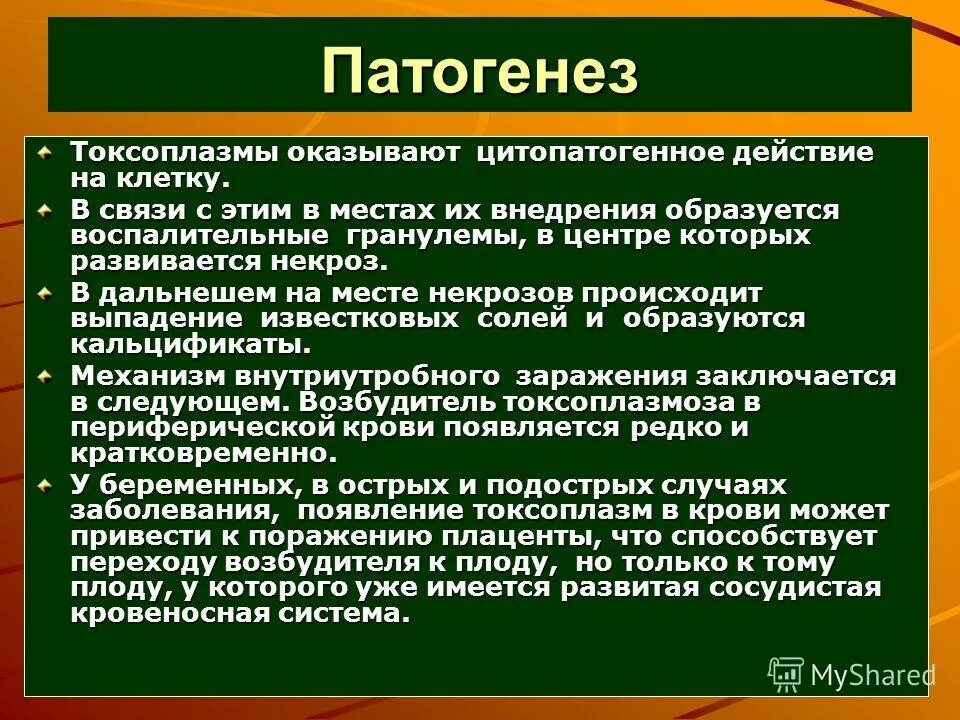 Патогенез

Токсоплазмы оказывают цитопатогенное действие на клетку.

В связи с этим в местах их внедрения образуется воспалительные гранулемы, в центре которых развивается некроз.

В дальнешем на месте некрозов происходит выпадение известковых солей и образуются кальцификаты.

Механизм внутриутробного заражения заключается в следующем. Возбудитель токсоплазмоза в периферической крови появляется редко и кратковременно.

У беременных, в острых и подострых случаях заболевания, появление токсоплазм в крови может привести к поражению плаценты, что способствует переходу возбудителя к плоду, но только к тому плоду, у которого уже имеется развитая сосудистая кровеносная система.

MyShared